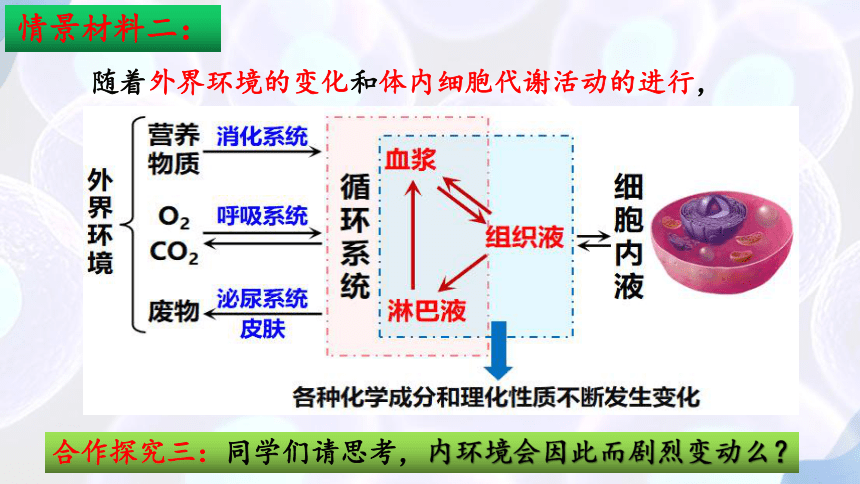 情景材料二：

随着外界环境的变化和体内细胞代谢活动的进行，

外界环境

营养物质

消化系统

$O_2$

$CO_2$

呼吸系统

废物

泌尿系统

皮肤

循环系统

血浆

组织液

淋巴液

细胞内液

各种化学成分和理化性质不断发生变化

合作探究三：同学们请思考，内环境会因此而剧烈变动么？